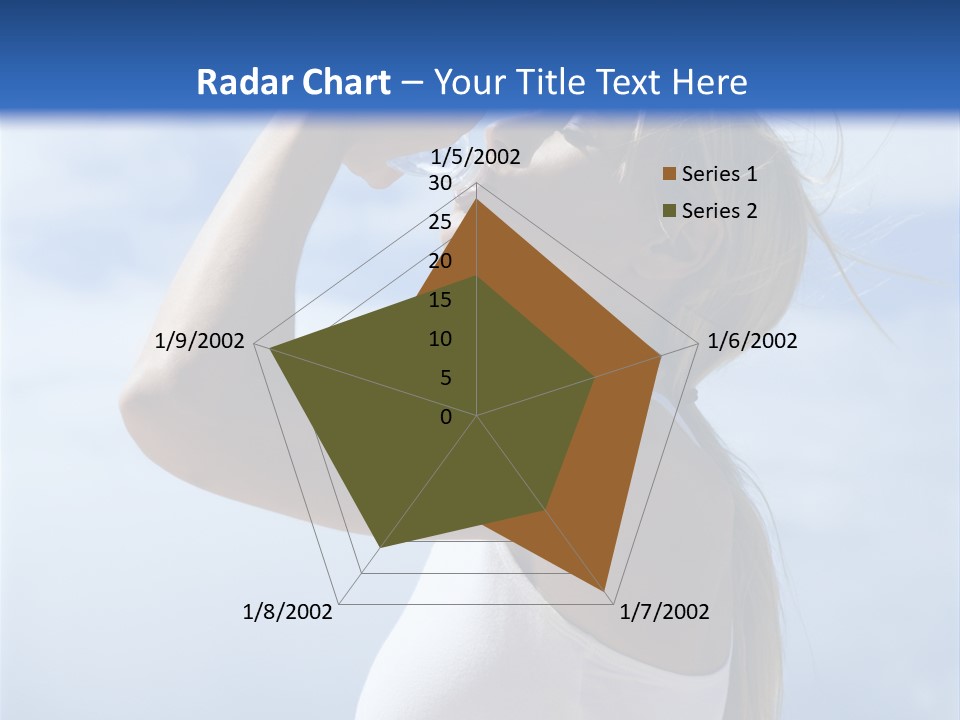 Radar Chart – Your Title Text Here

1/5/2002
30
25
20
15
10
5
0
1/6/2002
1/7/2002
1/8/2002
1/9/2002

Series 1
Series 2